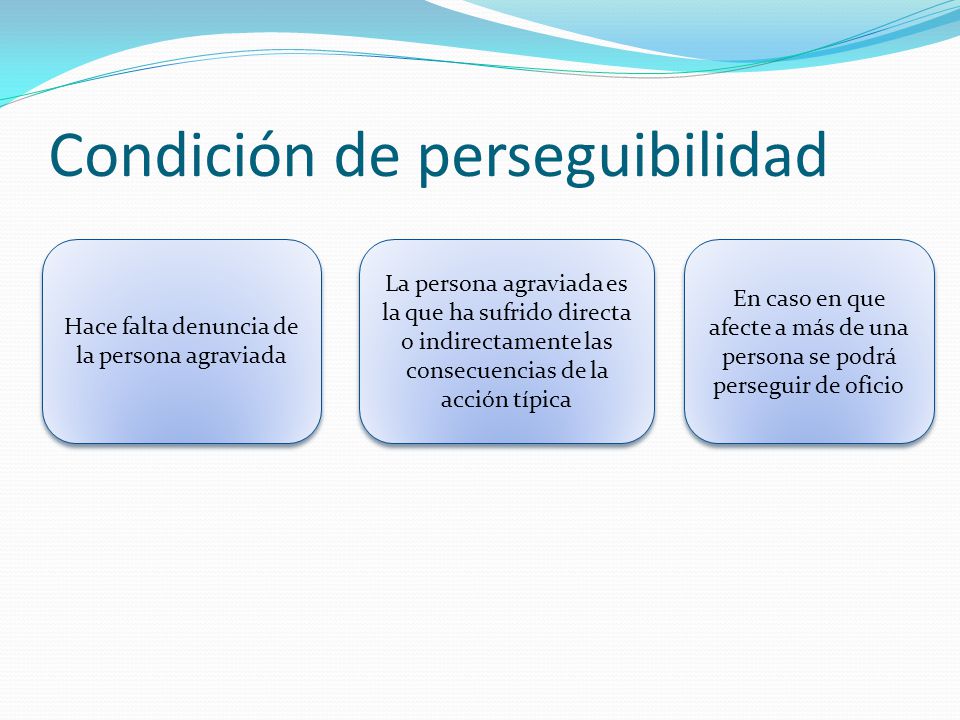 Condición de perseguibilidad

Hace falta denuncia de la persona agraviada

La persona agraviada es la que ha sufrido directa o indirectamente las consecuencias de la acción típica

En caso en que afecte a más de una persona se podrá perseguir de oficio